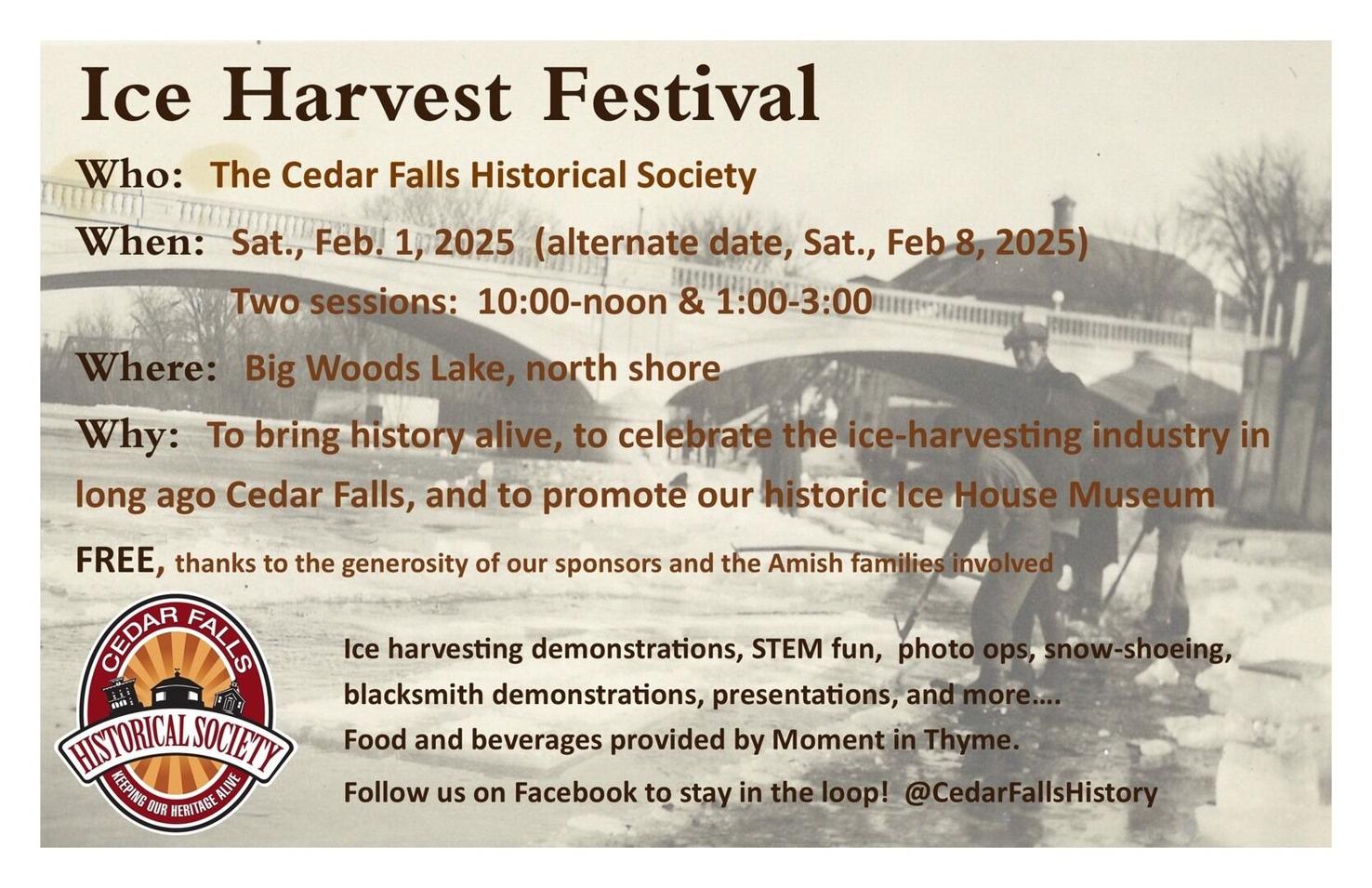 Ice Harvest Festival

Who: The Cedar Falls Historical Society

When: Sat., Feb. 1, 2025 (alternate date, Sat., Feb 8, 2025)

Two sessions: 10:00-noon & 1:00-3:00

Where: Big Woods Lake, north shore

Why: To bring history alive, to celebrate the ice-harvesting industry in long ago Cedar Falls, and to promote our historic Ice House Museum

FREE, thanks to the generosity of our sponsors and the Amish families involved

CEDAR FALLS
HISTORICAL SOCIETY
KEEPING OUR HERITAGE ALIVE

Ice harvesting demonstrations, STEM fun, photo ops, snow-shoeing, blacksmith demonstrations, presentations, and more….

Food and beverages provided by Moment in Thyme.

Follow us on Facebook to stay in the loop! @CedarFallsHistory